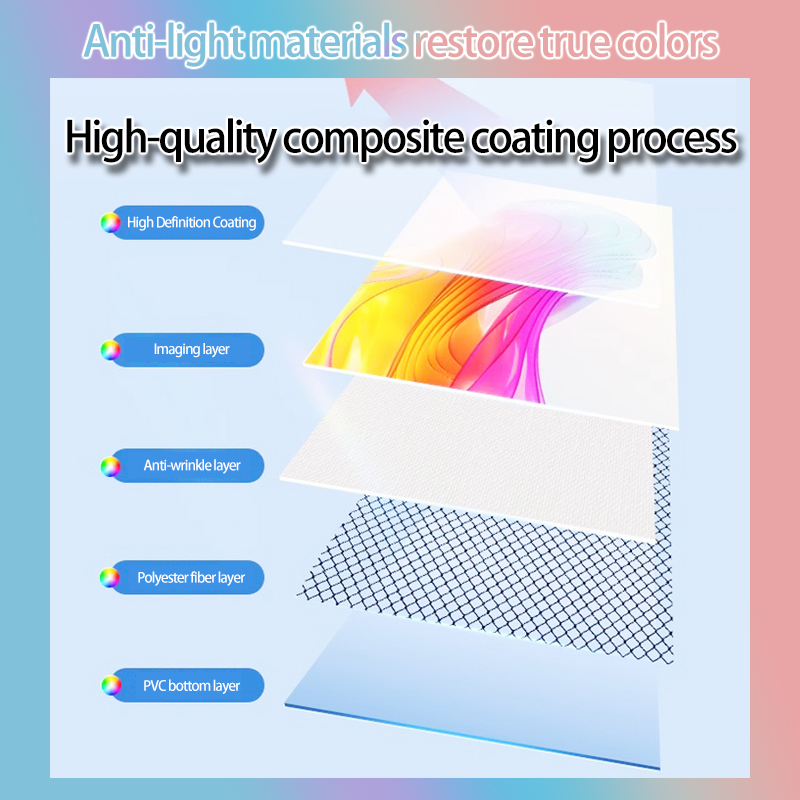 Anti-light materials restore true colors

High-quality composite coating process

High Definition Coating

Imaging layer

Anti-wrinkle layer

Polyester fiber layer

PVC bottom layer